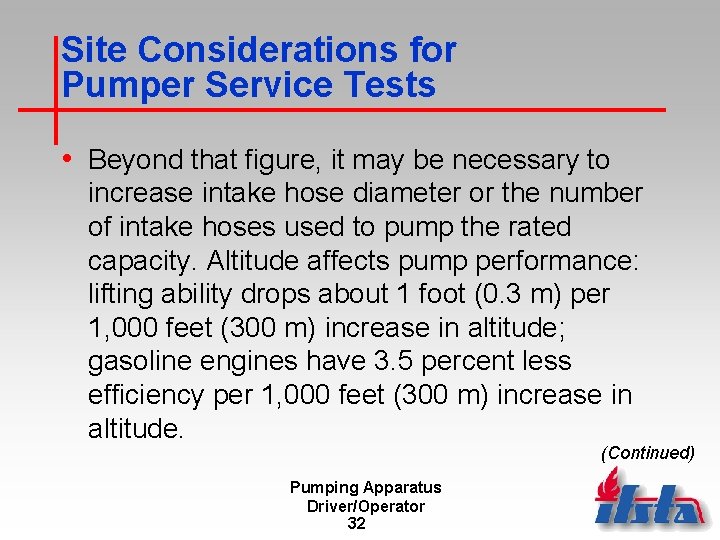 Site Considerations for Pumper Service Tests

• Beyond that figure, it may be necessary to increase intake hose diameter or the number of intake hoses used to pump the rated capacity. Altitude affects pump performance: lifting ability drops about 1 foot (0.3 m) per 1,000 feet (300 m) increase in altitude; gasoline engines have 3.5 percent less efficiency per 1,000 feet (300 m) increase in altitude.

(Continued)

Pumping Apparatus
Driver/Operator
32

ifsta